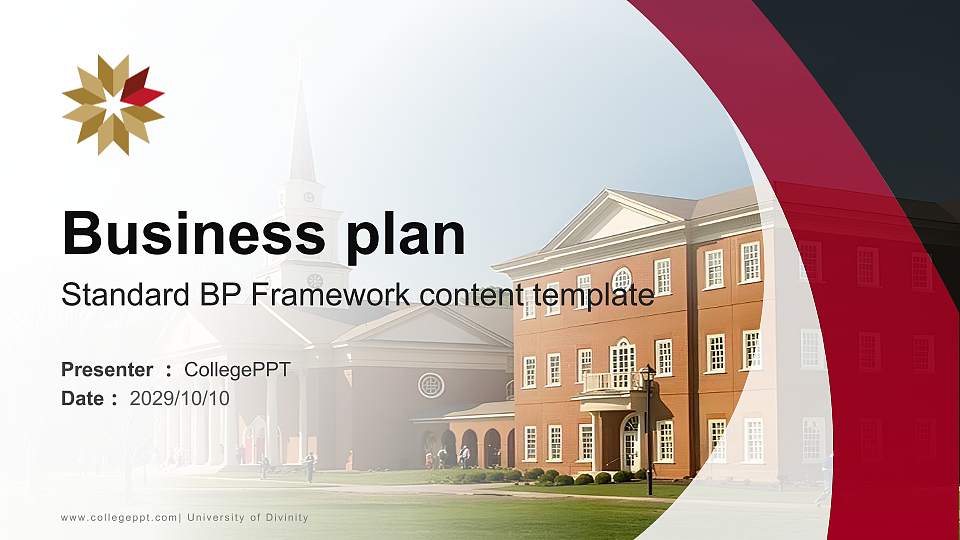 Business plan

Standard BP Framework content template

Presenter : CollegePPT
Date : 2029/10/10

www.collegeppt.com| University of Divinity